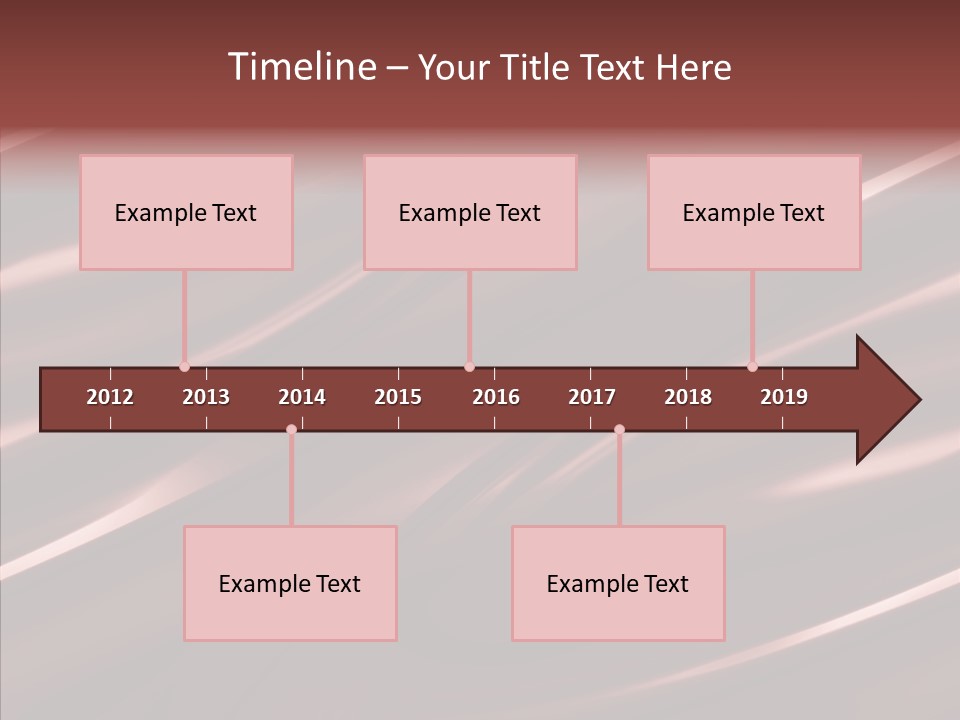 Timeline – Your Title Text Here

Example Text

Example Text

Example Text

2012 2013 2014 2015 2016 2017 2018 2019

Example Text

Example Text